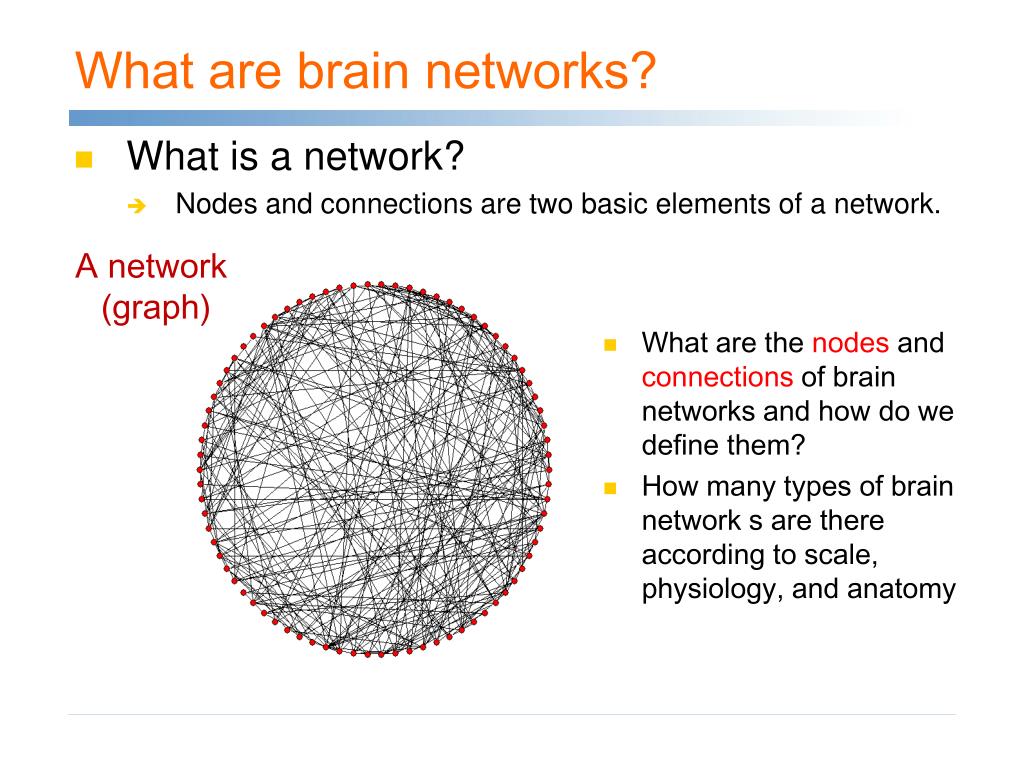 What are brain networks?

What is a network?

Nodes and connections are two basic elements of a network.

A network (graph)

What are the nodes and connections of brain networks and how do we define them?

How many types of brain network s are there according to scale, physiology, and anatomy